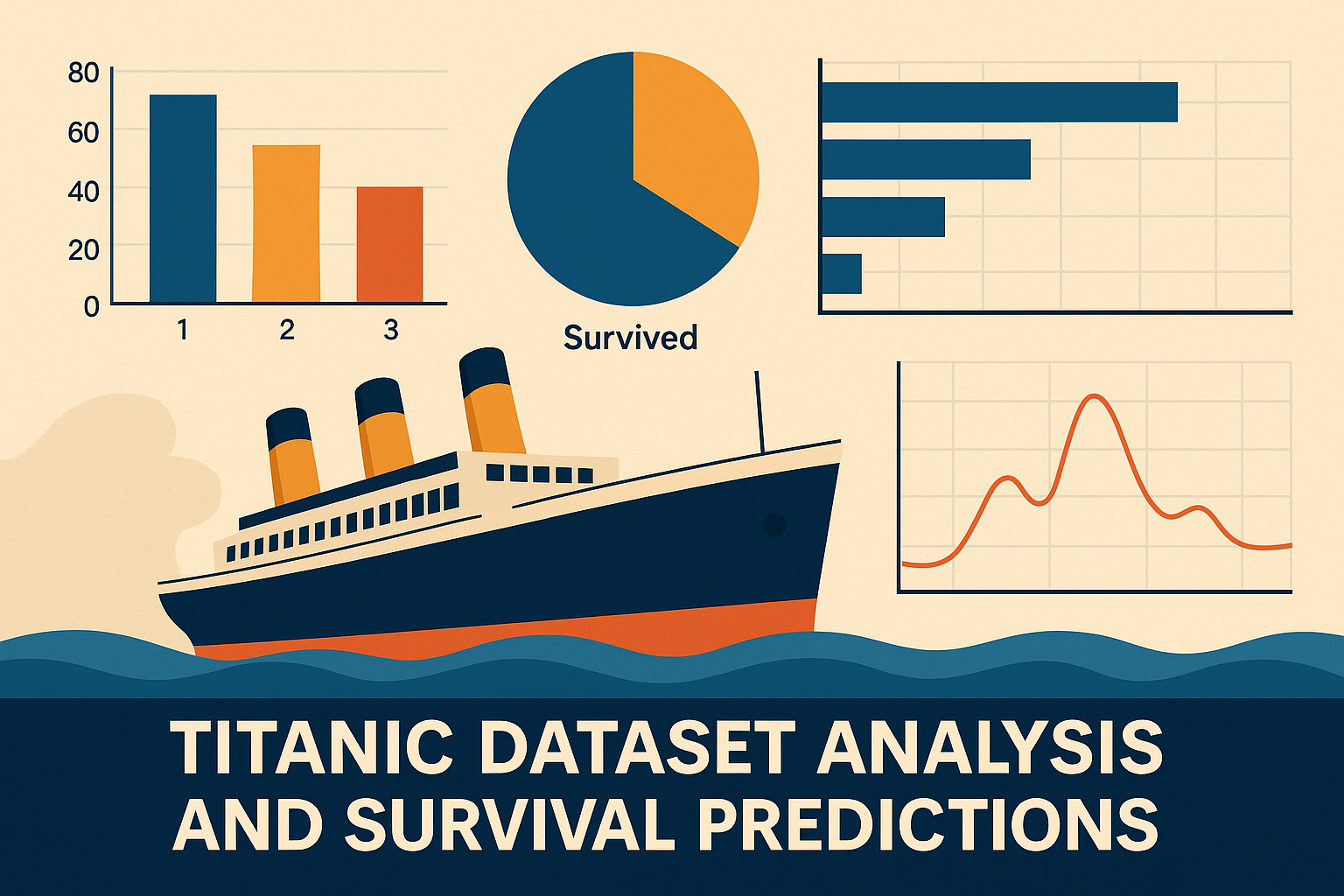 80
60
40
20
0
1
2
3

Survived

TITANIC DATASET ANALYSIS AND SURVIVAL PREDICTIONS